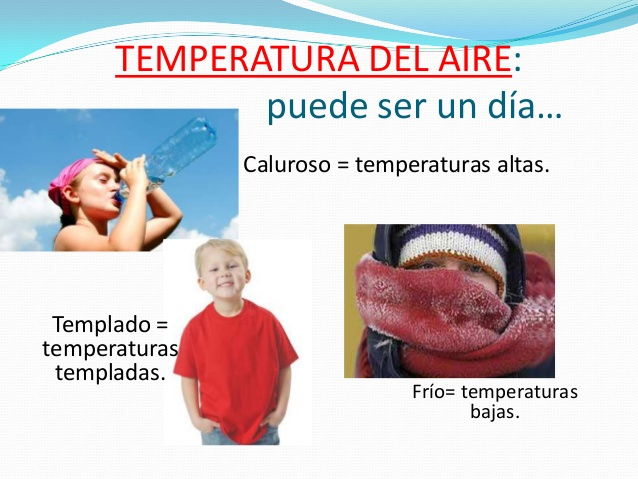 TEMPERATURA DEL AIRE:
puede ser un día…

Caluroso = temperaturas altas.

Templado = temperaturas templadas.

Frío= temperaturas bajas.